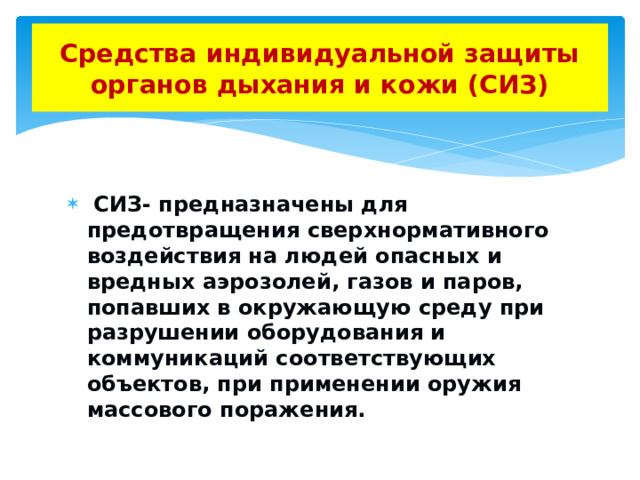 Средства индивидуальной защиты органов дыхания и кожи (СИЗ)

СИЗ- предназначены для предотвращения сверхнормативного воздействия на людей опасных и вредных аэрозолей, газов и паров, попавших в окружающую среду при разрушении оборудования и коммуникаций соответствующих объектов, при применении оружия массового поражения.